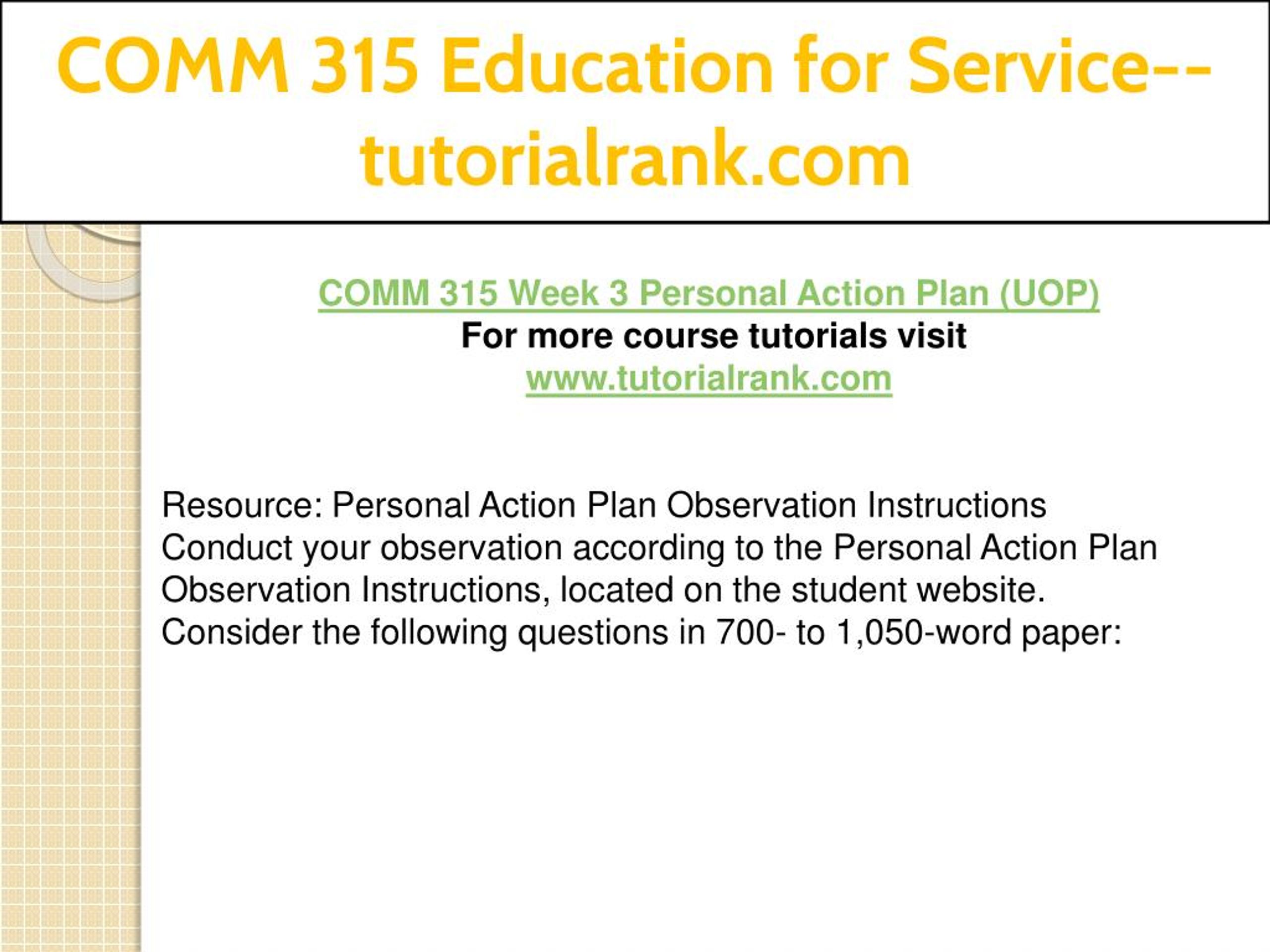 COMM 315 Education for Service--tutorialrank.com

COMM 315 Week 3 Personal Action Plan (UOP)
For more course tutorials visit
www.tutorialrank.com

Resource: Personal Action Plan Observation Instructions
Conduct your observation according to the Personal Action Plan Observation Instructions, located on the student website.
Consider the following questions in 700- to 1,050-word paper: